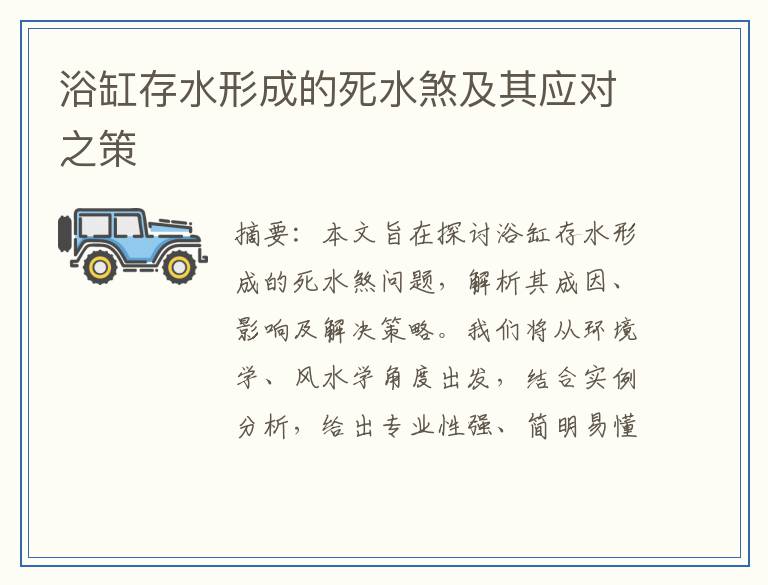 浴缸存水形成的死水煞及其应对之策

摘要：本文旨在探讨浴缸存水形成的死水煞问题，解析其成因、影响及解决策略。我们将从环境学、风水学角度出发，结合实例分析，给出专业性强、简明易懂